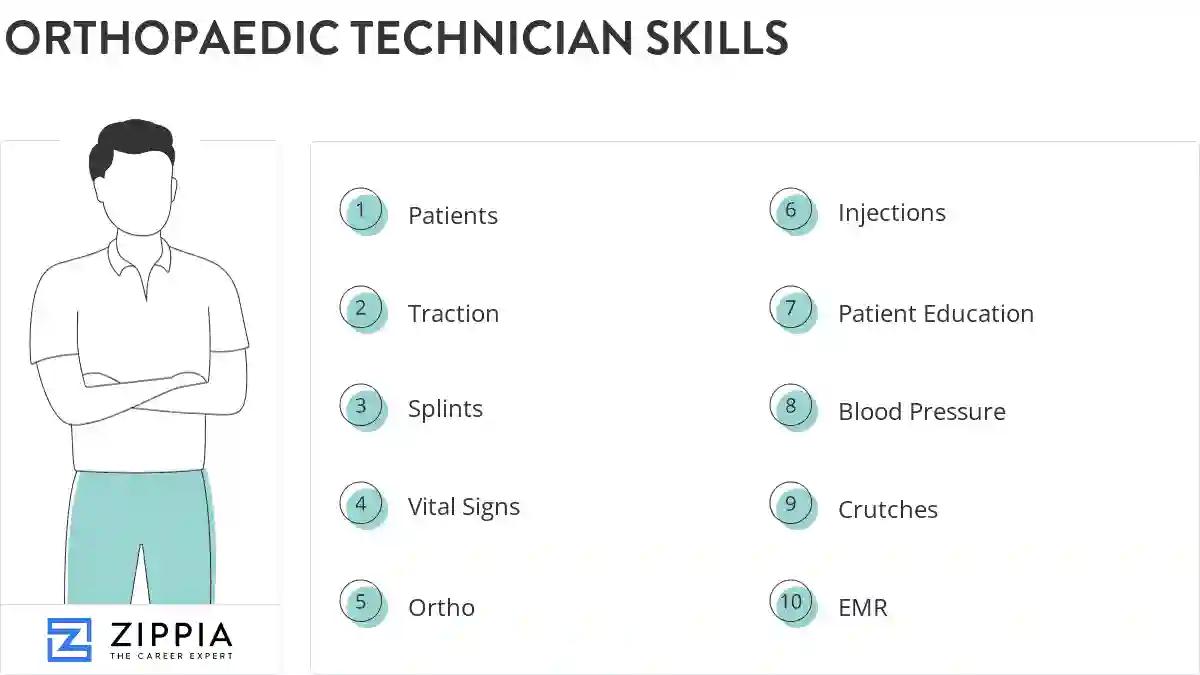 ORTHOPAEDIC TECHNICIAN SKILLS

1 Patients

2 Traction

3 Splints

4 Vital Signs

5 Ortho

6 Injections

7 Patient Education

8 Blood Pressure

9 Crutches

10 EMR

ZIPPIA
THE CAREER EXPERT